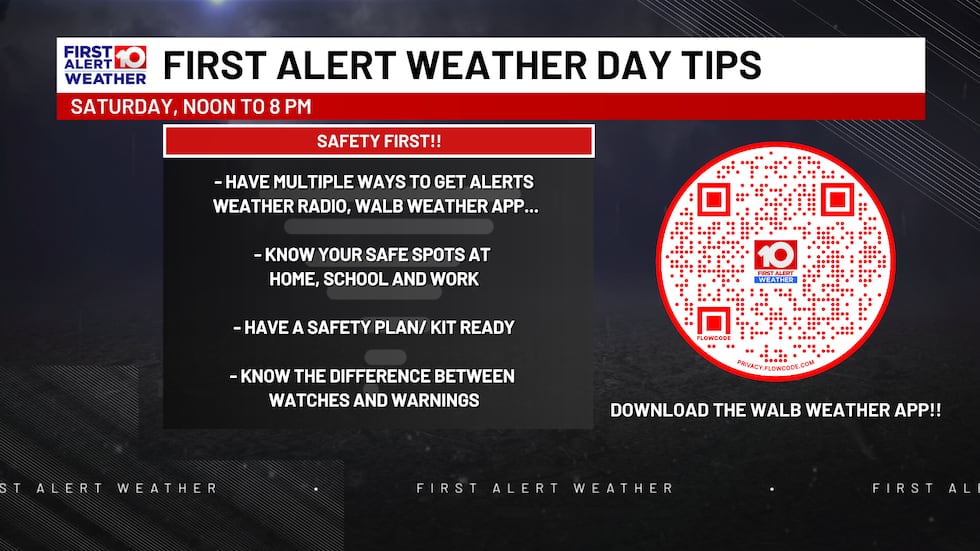 FIRST ALERT WEATHER 10

FIRST ALERT WEATHER DAY TIPS

SATURDAY, NOON TO 8 PM

SAFETY FIRST!!

- HAVE MULTIPLE WAYS TO GET ALERTS WEATHER RADIO, WALB WEATHER APP...

- KNOW YOUR SAFE SPOTS AT HOME, SCHOOL AND WORK

- HAVE A SAFETY PLAN/ KIT READY

- KNOW THE DIFFERENCE BETWEEN WATCHES AND WARNINGS

10 FIRST ALERT WEATHER

FLOWCODE

PRIVACY.FLOWCODE.COM

DOWNLOAD THE WALB WEATHER APP!!

ST ALERT WEATHER • FIRST ALERT WEATHER • FIRST AL